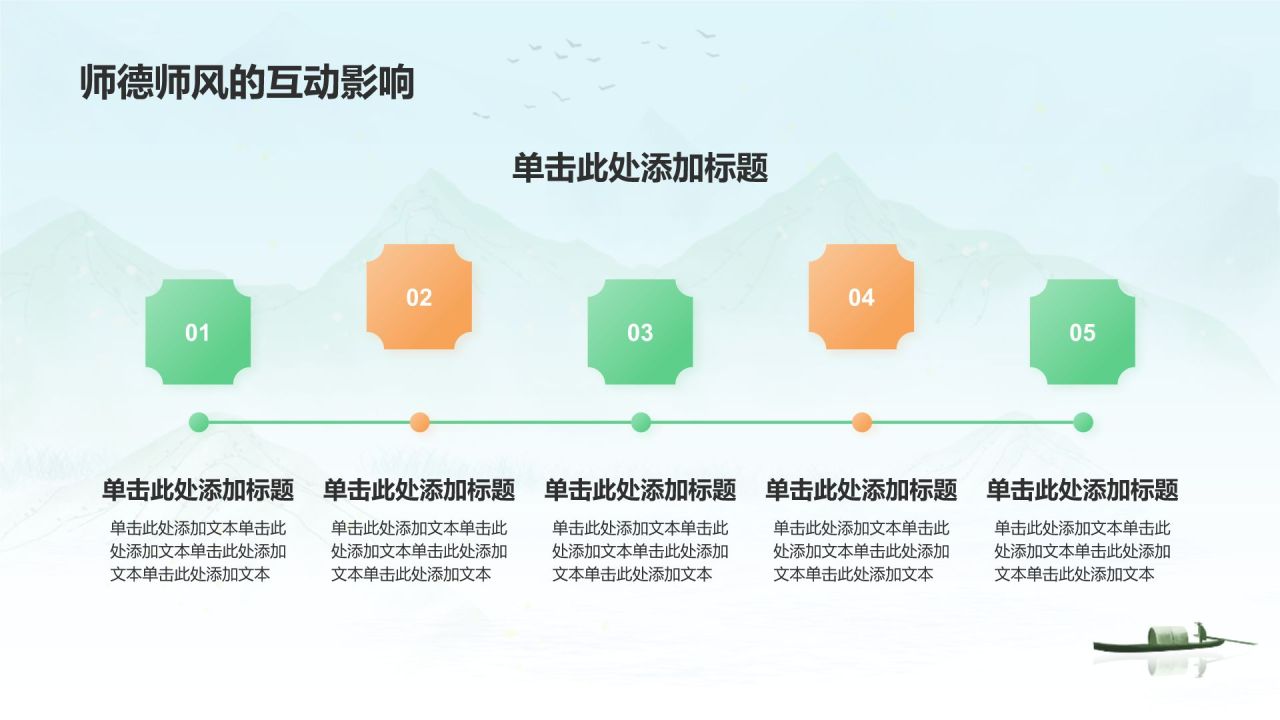 师德师风的互动影响

单击此处添加标题

01

02

03

04

05

单击此处添加标题

单击此处添加文本单击此处添加文本单击此处添加文本单击此处添加文本

单击此处添加标题

单击此处添加文本单击此处添加文本单击此处添加文本单击此处添加文本

单击此处添加标题

单击此处添加文本单击此处添加文本单击此处添加文本单击此处添加文本

单击此处添加标题

单击此处添加文本单击此处添加文本单击此处添加文本单击此处添加文本

单击此处添加标题

单击此处添加文本单击此处添加文本单击此处添加文本单击此处添加文本